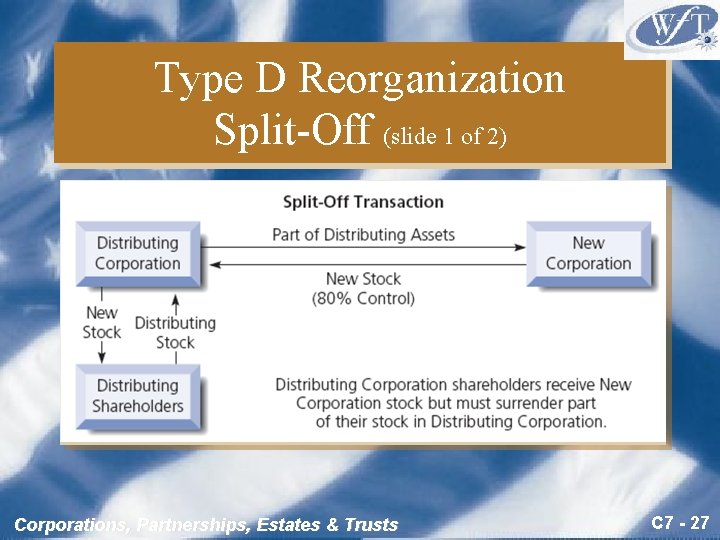 WFT

Type D Reorganization
Split-Off (slide 1 of 2)

Split-Off Transaction

Distributing Corporation

Part of Distributing Assets

New Corporation

New Stock (80% Control)

New Stock

Distributing Stock

Distributing Shareholders

Distributing Corporation shareholders receive New Corporation stock but must surrender part of their stock in Distributing Corporation.

Corporations, Partnerships, Estates & Trusts

C7 - 27